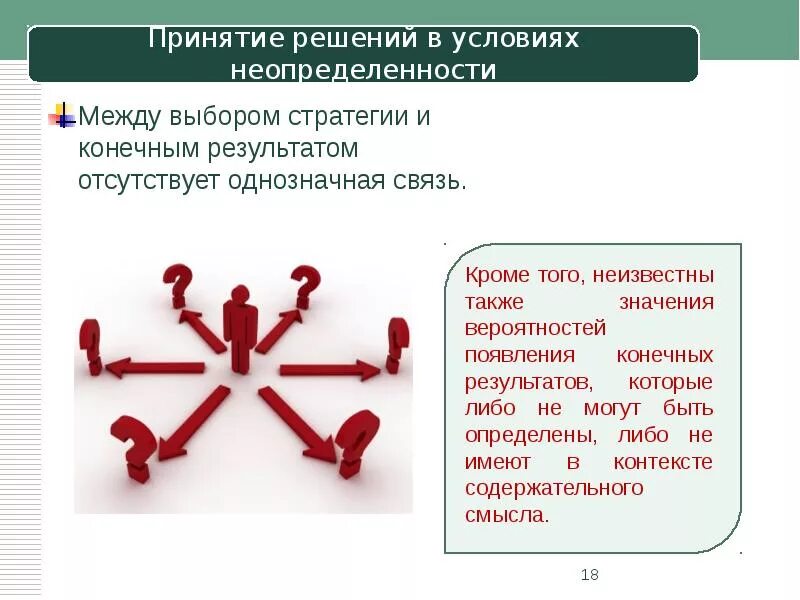 Принятие решений в условиях неопределенности

Между выбором стратегии и конечным результатом отсутствует однозначная связь.

Кроме того, неизвестны также значения вероятностей появления конечных результатов, которые либо не могут быть определены, либо не имеют в контексте содержательного смысла.

18